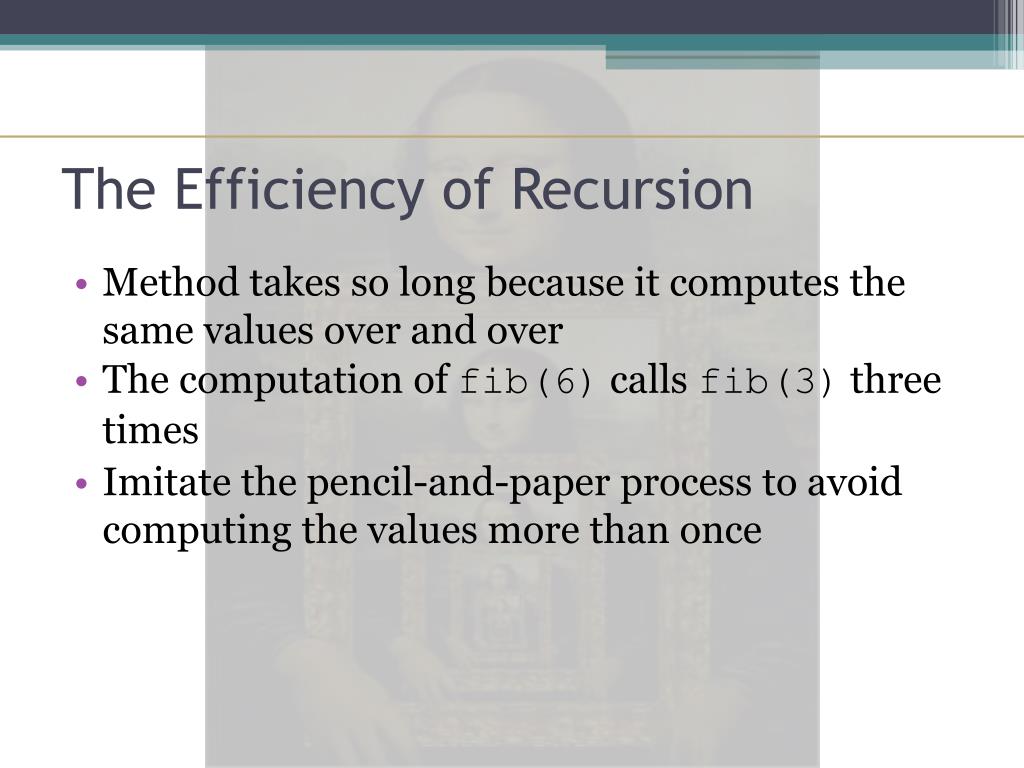 The Efficiency of Recursion

• Method takes so long because it computes the same values over and over
• The computation of fib(6) calls fib(3) three times
• Imitate the pencil-and-paper process to avoid computing the values more than once